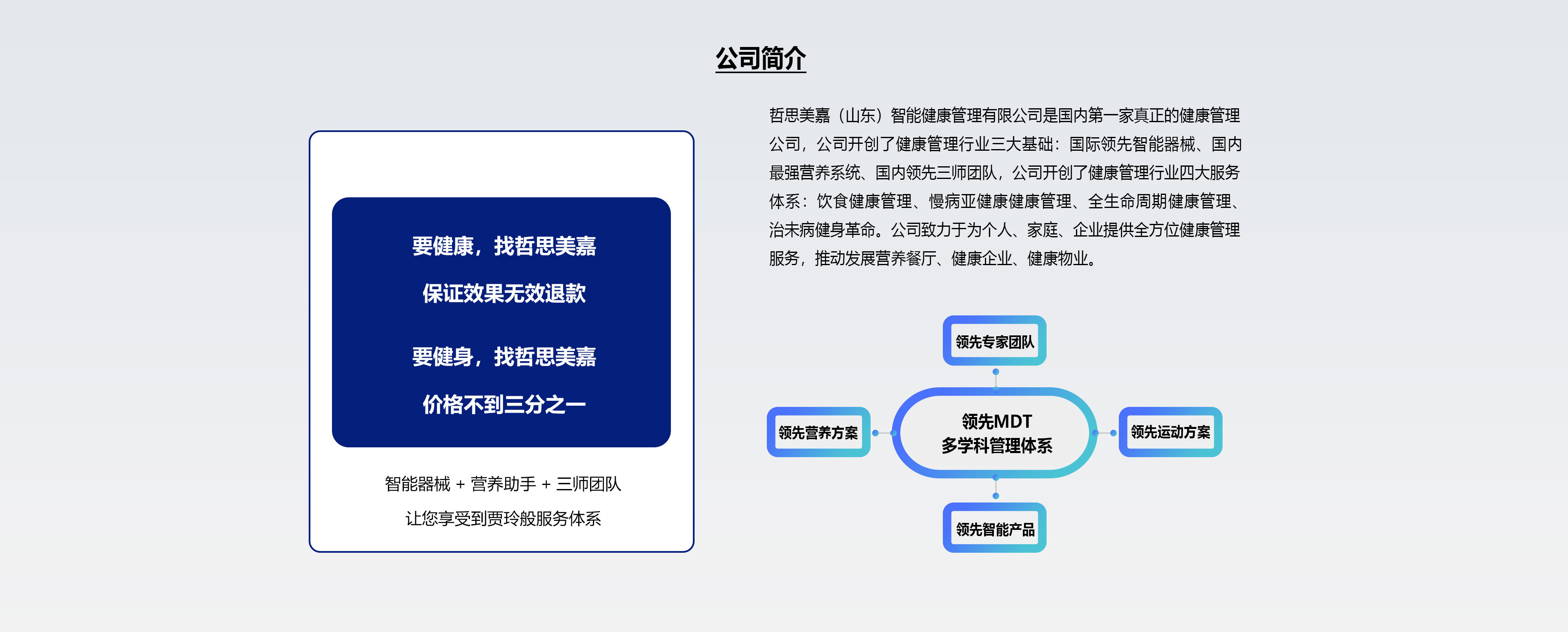 公司简介

要健康，找哲思美嘉

保证效果无效退款

要健身，找哲思美嘉

价格不到三分之一

智能器械 + 营养助手 + 三师团队

让您享受到贾玲般服务体系

哲思美嘉（山东）智能健康管理有限公司是国内第一家真正的健康管理公司，公司开创了健康管理行业三大基础：国际领先智能器械、国内最强营养系统、国内领先三师团队，公司开创了健康管理行业四大服务体系：饮食健康管理、慢病亚健康健康管理、全生命周期健康管理、治未病健身革命。公司致力于为个人、家庭、企业提供全方位健康管理服务，推动发展营养餐厅、健康企业、健康物业。

领先专家团队

领先营养方案

领先MDT
多学科管理体系

领先运动方案

领先智能产品